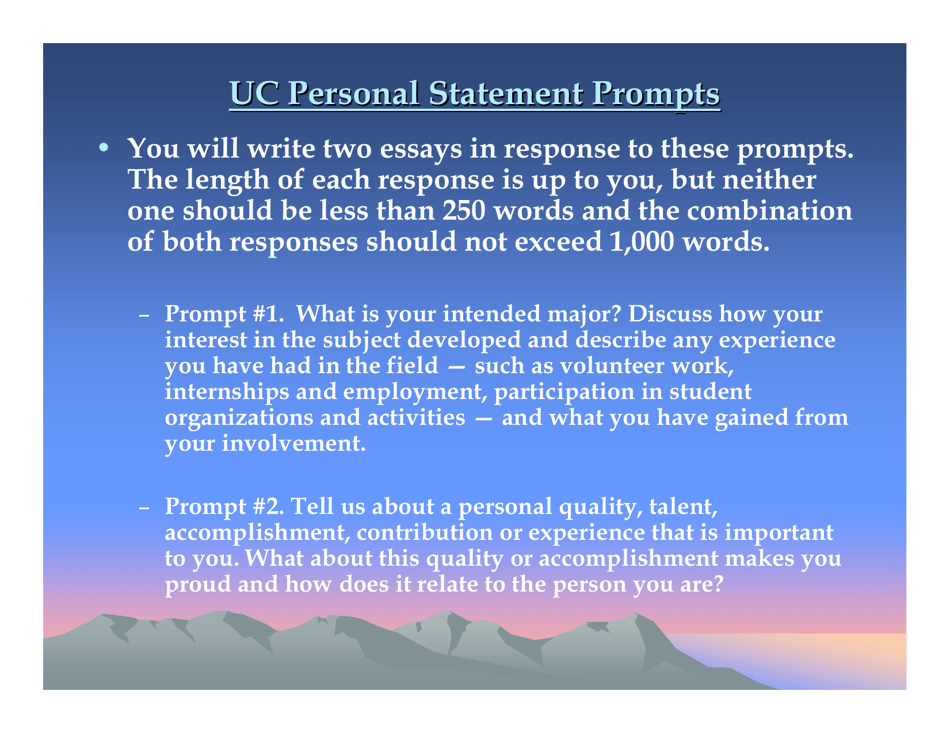 UC Personal Statement Prompts

• You will write two essays in response to these prompts. The length of each response is up to you, but neither one should be less than 250 words and the combination of both responses should not exceed 1,000 words.

– Prompt #1. What is your intended major? Discuss how your interest in the subject developed and describe any experience you have had in the field — such as volunteer work, internships and employment, participation in student organizations and activities — and what you have gained from your involvement.

– Prompt #2. Tell us about a personal quality, talent, accomplishment, contribution or experience that is important to you. What about this quality or accomplishment makes you proud and how does it relate to the person you are?